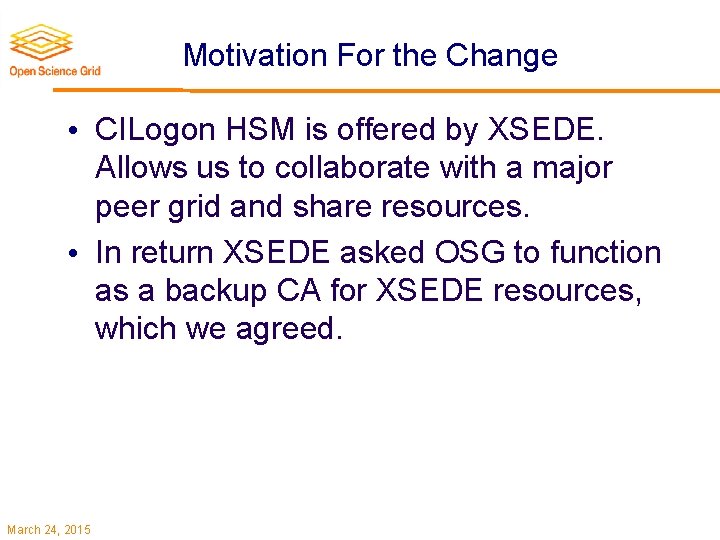 Open Science Grid

Motivation For the Change

• CILogon HSM is offered by XSEDE. Allows us to collaborate with a major peer grid and share resources.

• In return XSEDE asked OSG to function as a backup CA for XSEDE resources, which we agreed.

March 24, 2015